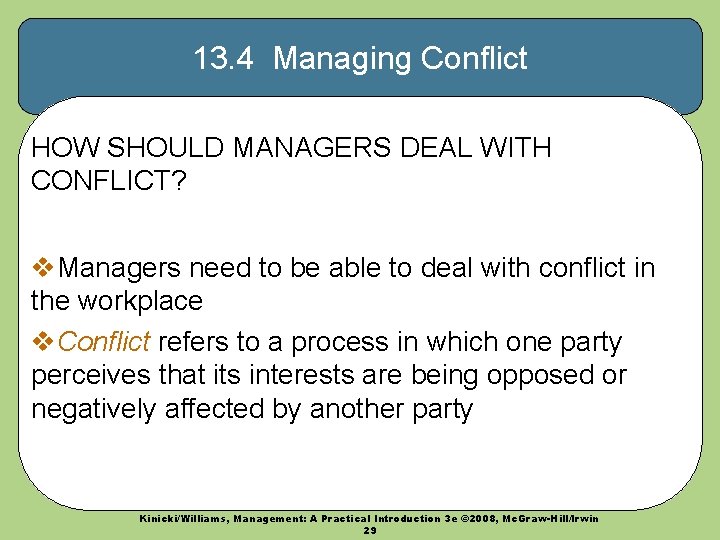 13.4 Managing Conflict

HOW SHOULD MANAGERS DEAL WITH CONFLICT?

❖Managers need to be able to deal with conflict in the workplace

❖Conflict refers to a process in which one party perceives that its interests are being opposed or negatively affected by another party

Kinicki/Williams, Management: A Practical Introduction 3e ©2008, McGraw-Hill/Irwin
29